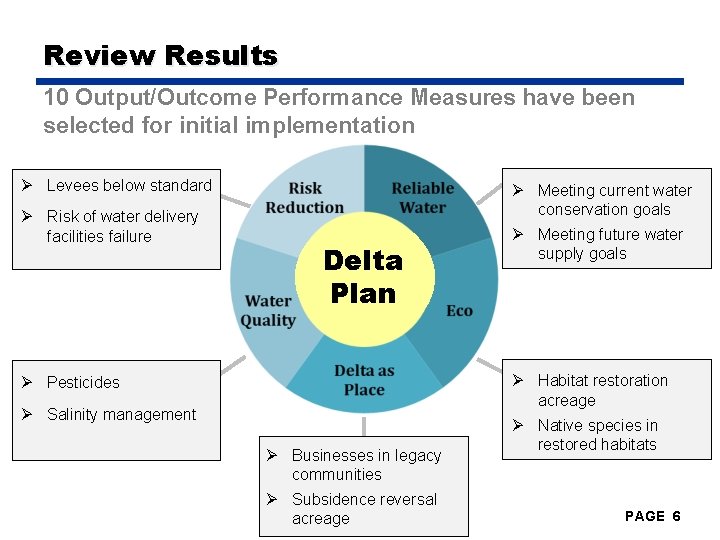 Review Results

10 Output/Outcome Performance Measures have been selected for initial implementation

➢ Levees below standard
➢ Risk of water delivery facilities failure

Risk Reduction

Reliable Water

➢ Meeting current water conservation goals
➢ Meeting future water supply goals

Delta Plan

Water Quality

Eco

Delta as Place

➢ Pesticides
➢ Salinity management

➢ Habitat restoration acreage
➢ Native species in restored habitats

➢ Businesses in legacy communities
➢ Subsidence reversal acreage

PAGE 6